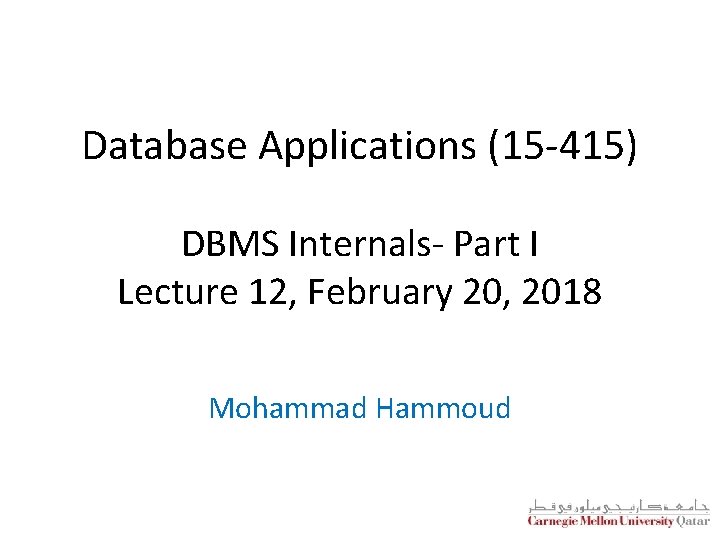 Database Applications (15-415)

DBMS Internals- Part I
Lecture 12, February 20, 2018

Mohammad Hammoud

جامعة كارنيجي ميلون في قطر
Carnegie Mellon University Qatar